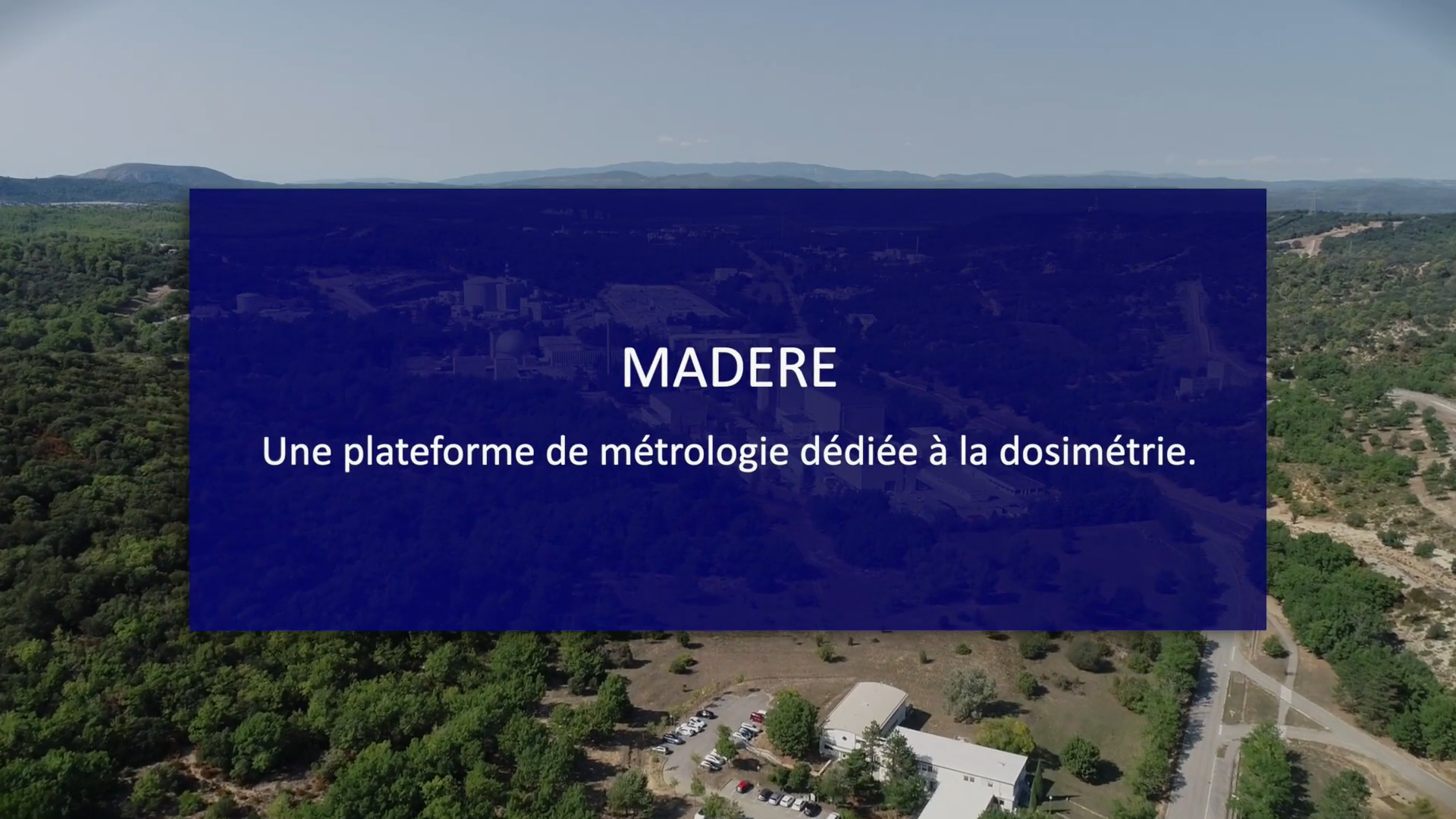 MADERE

Une plateforme de métrologie dédiée à la dosimétrie.